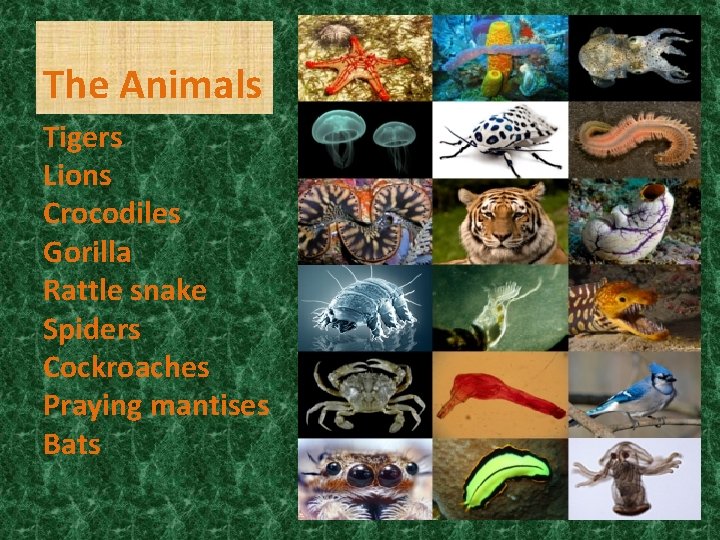 The Animals

Tigers
Lions
Crocodiles
Gorilla
Rattle snake
Spiders
Cockroaches
Praying mantises
Bats